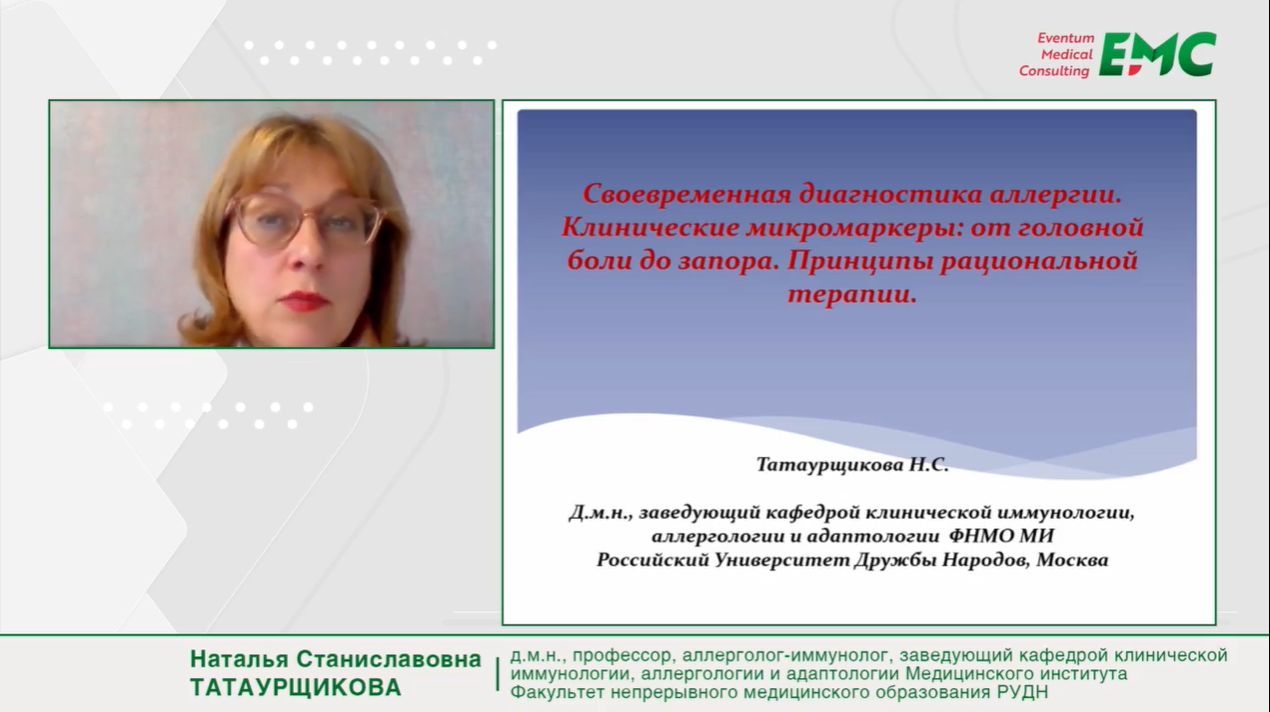 Eventum Medical Consulting EMC

Своевременная диагностика аллергии. Клинические микромаркеры: от головной боли до запора. Принципы рациональной терапии.

Татаурщикова Н.С.

Д.м.н., заведующий кафедрой клинической иммунологии, аллергологии и адаптологии ФНМО МИ
Российский Университет Дружбы Народов, Москва

Наталья Станиславовна
ТАТАУРЩИКОВА

д.м.н., профессор, аллерголог-иммунолог, заведующий кафедрой клинической иммунологии, аллергологии и адаптологии Медицинского института
Факультет непрерывного медицинского образования РУДН